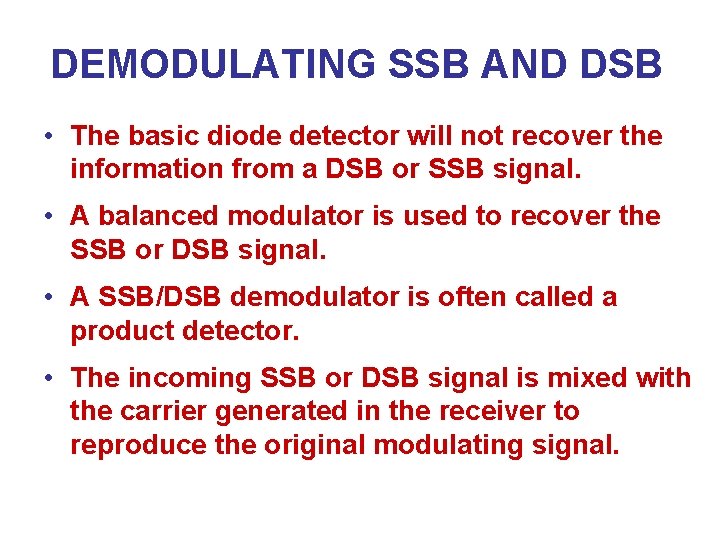 DEMODULATING SSB AND DSB

• The basic diode detector will not recover the information from a DSB or SSB signal.

• A balanced modulator is used to recover the SSB or DSB signal.

• A SSB/DSB demodulator is often called a product detector.

• The incoming SSB or DSB signal is mixed with the carrier generated in the receiver to reproduce the original modulating signal.